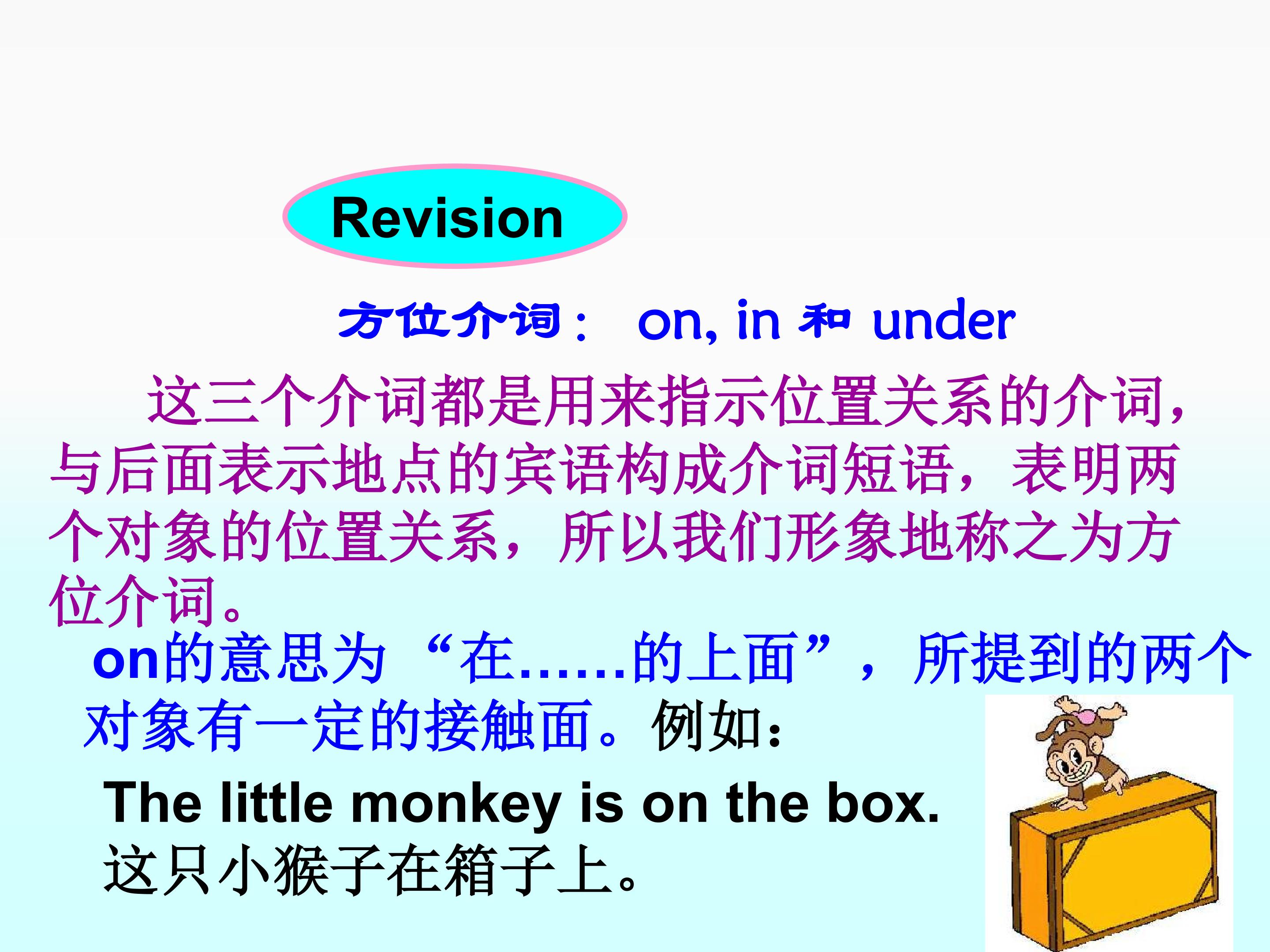 Revision

方位介词： on, in 和 under

这三个介词都是用来指示位置关系的介词，与后面表示地点的宾语构成介词短语，表明两个对象的位置关系，所以我们形象地称之为方位介词。

on的意思为“在……的上面”，所提到的两个对象有一定的接触面。例如：

The little monkey is on the box.
这只小猴子在箱子上。